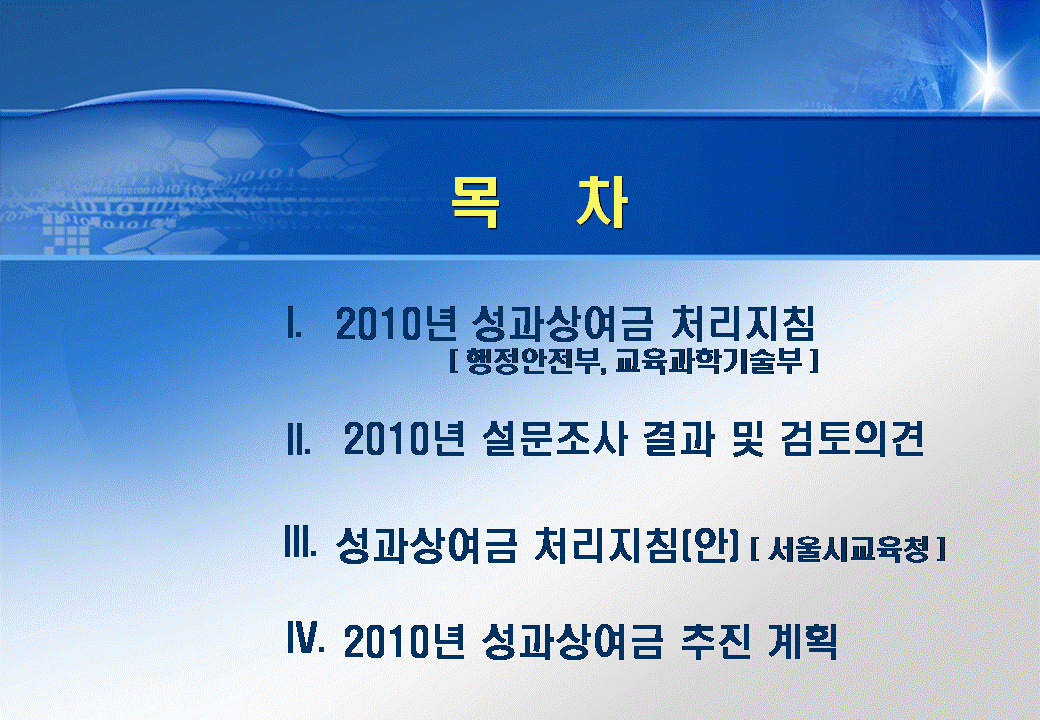 목 차

Ⅰ. 2010년 성과상여금 처리지침
[ 행정안전부, 교육과학기술부 ]

Ⅱ. 2010년 설문조사 결과 및 검토의견

Ⅲ. 성과상여금 처리지침(안) [ 서울시교육청 ]

Ⅳ. 2010년 성과상여금 추진 계획